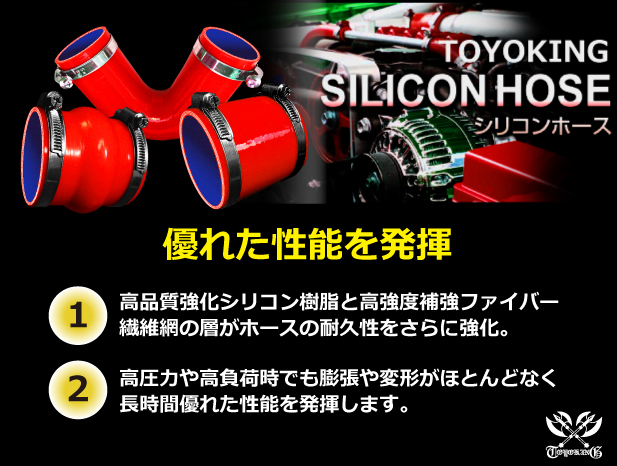 TOYOKING
SILICON HOSE
シリコンホース

優れた性能を発揮

1
高品質強化シリコン樹脂と高強度補強ファイバー繊維網の層がホースの耐久性をさらに強化。

2
高圧力や高負荷時でも膨張や変形がほとんどなく長時間優れた性能を発揮します。

TOYOKING